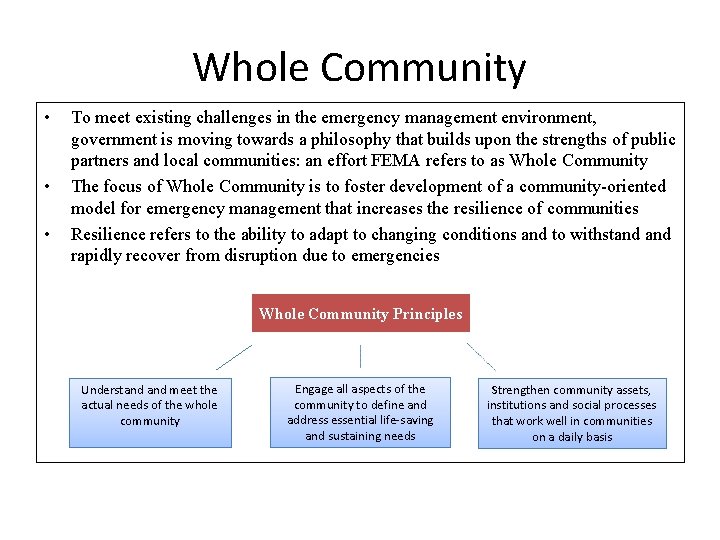 Whole Community

• To meet existing challenges in the emergency management environment, government is moving towards a philosophy that builds upon the strengths of public partners and local communities: an effort FEMA refers to as Whole Community

• The focus of Whole Community is to foster development of a community-oriented model for emergency management that increases the resilience of communities

• Resilience refers to the ability to adapt to changing conditions and to withstand and rapidly recover from disruption due to emergencies

Whole Community Principles

Understand and meet the actual needs of the whole community

Engage all aspects of the community to define and address essential life-saving and sustaining needs

Strengthen community assets, institutions and social processes that work well in communities on a daily basis